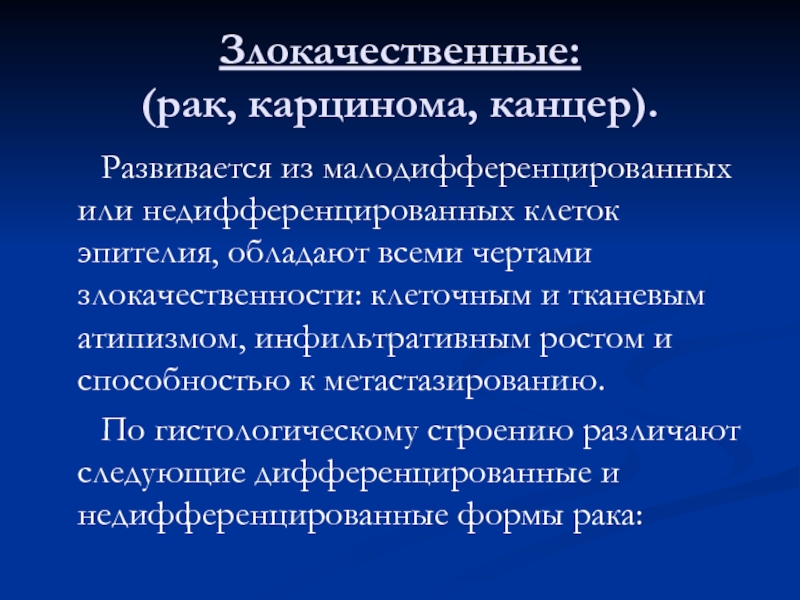 Злокачественные:
(рак, карцинома, канцер).

Развивается из малодифференцированных или недифференцированных клеток эпителия, обладают всеми чертами злокачественности: клеточным и тканевым атипизмом, инфильтративным ростом и способностью к метастазированию.

По гистологическому строению различают следующие дифференцированные и недифференцированные формы рака: